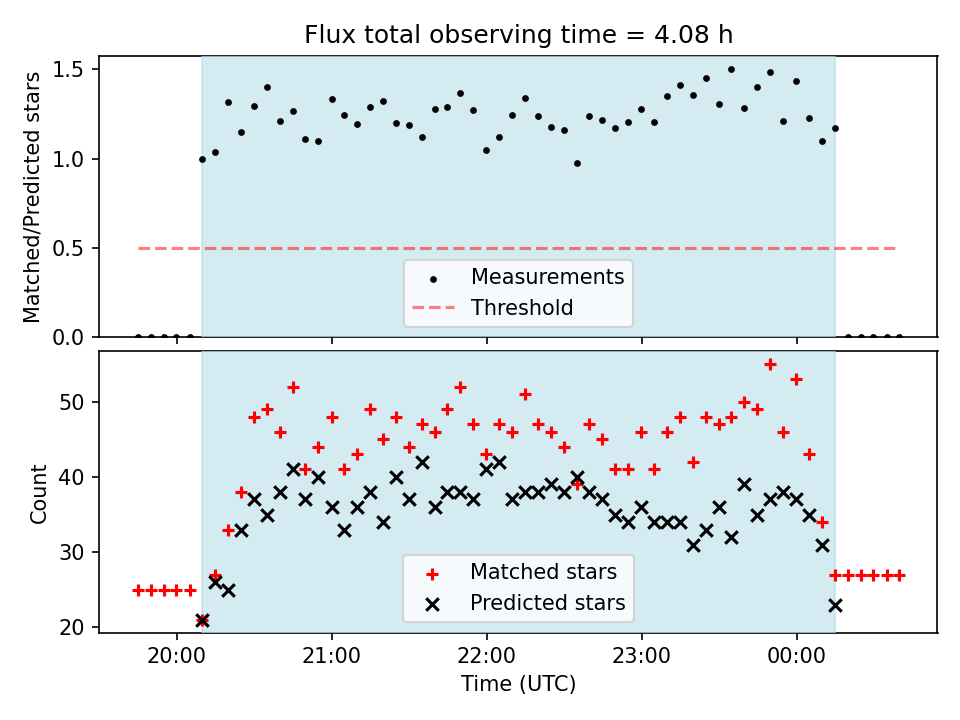 Flux total observing time = 4.08 h

Matched/Predicted stars

1.5
1.0
0.5
0.0

Measurements
Threshold

Count

50
40
30
20

Matched stars
Predicted stars

20:00
21:00
22:00
23:00
00:00

Time (UTC)